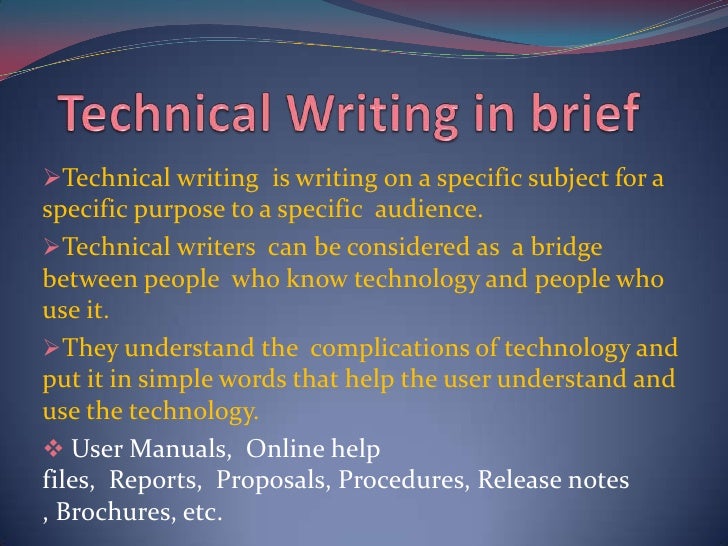 Technical Writing in brief

➢Technical writing is writing on a specific subject for a specific purpose to a specific audience.

➢Technical writers can be considered as a bridge between people who know technology and people who use it.

➢They understand the complications of technology and put it in simple words that help the user understand and use the technology.

❖ User Manuals, Online help files, Reports, Proposals, Procedures, Release notes , Brochures, etc.